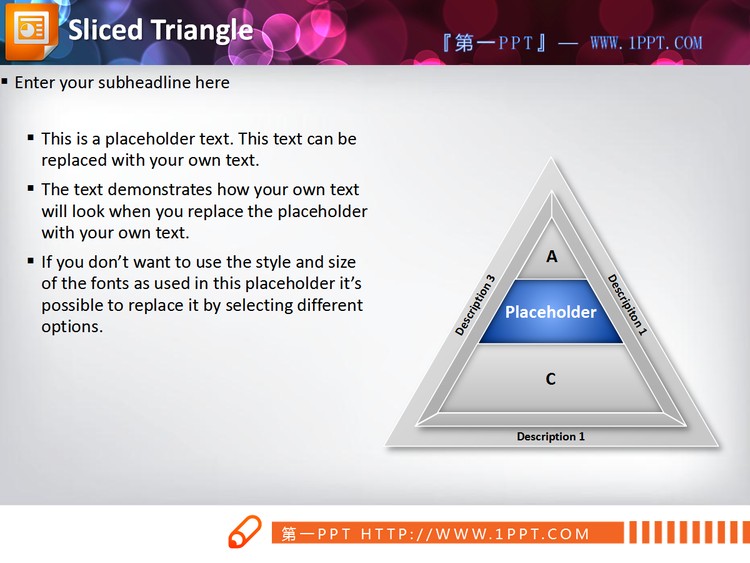 Sliced Triangle

『第一PPT』— WWW.1PPT.COM

▪ Enter your subheadline here

▪ This is a placeholder text. This text can be replaced with your own text.

▪ The text demonstrates how your own text will look when you replace the placeholder with your own text.

▪ If you don't want to use the style and size of the fonts as used in this placeholder it's possible to replace it by selecting different options.

A

Placeholder

C

Description 3

Descripiton 1

Description 1

第一PPT HTTP://WWW.1PPT.COM